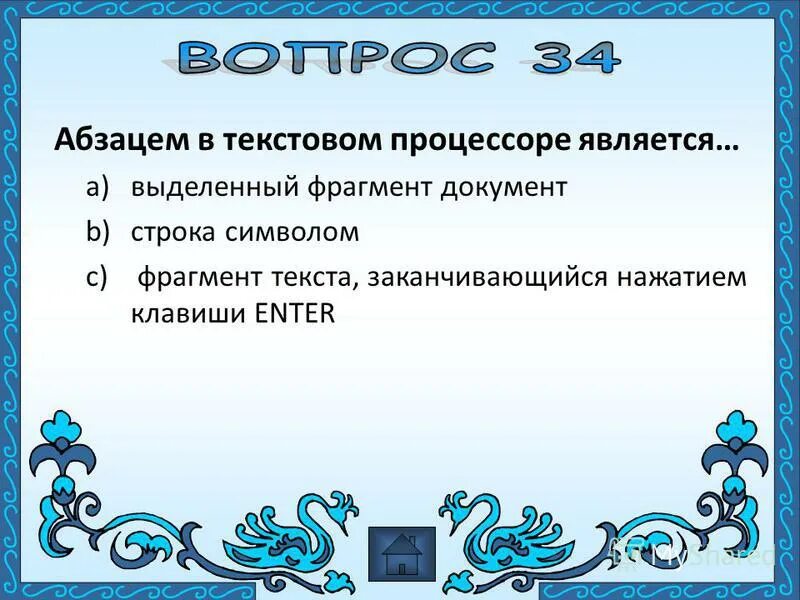 ВОПРОС 34

Абзацем в текстовом процессоре является…

a) выделенный фрагмент документ
b) строка символом
c) фрагмент текста, заканчивающийся нажатием клавиши ENTER

MyShared